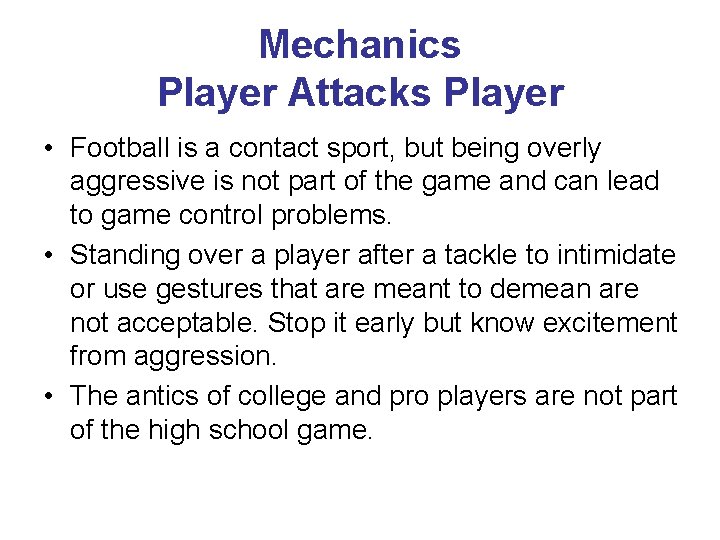 Mechanics
Player Attacks Player

• Football is a contact sport, but being overly aggressive is not part of the game and can lead to game control problems.
• Standing over a player after a tackle to intimidate or use gestures that are meant to demean are not acceptable. Stop it early but know excitement from aggression.
• The antics of college and pro players are not part of the high school game.